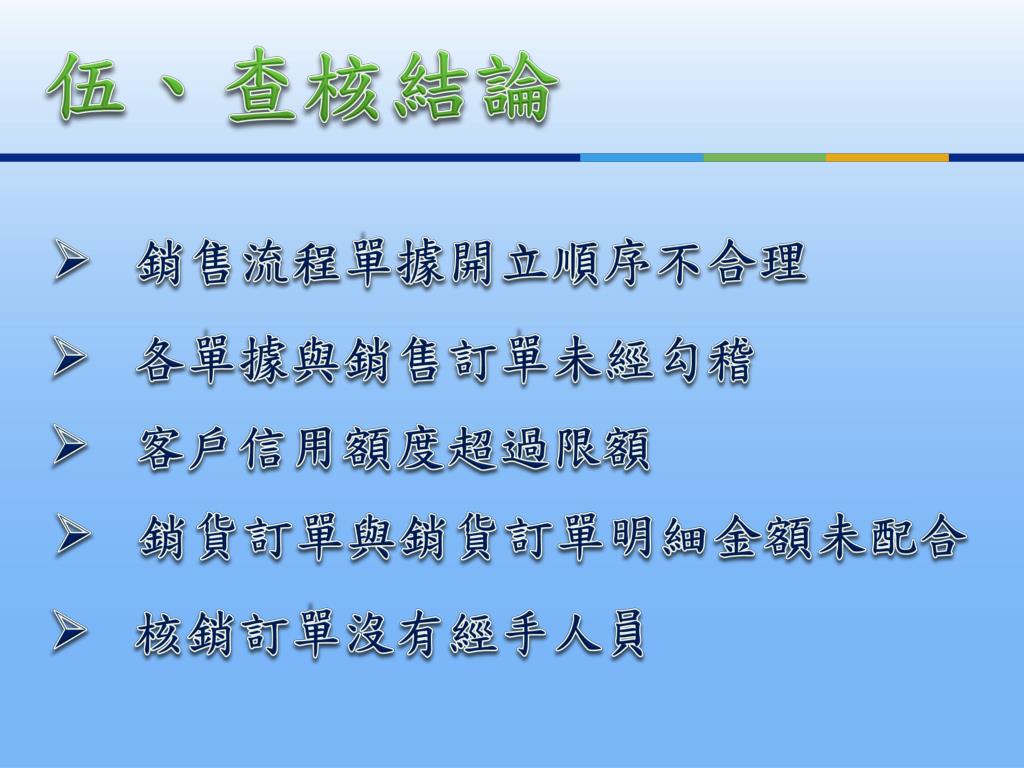 伍、查核結論

➢ 銷售流程單據開立順序不合理

➢ 各單據與銷售訂單未經勾稽

➢ 客戶信用額度超過限額

➢ 銷貨訂單與銷貨訂單明細金額未配合

➢ 核銷訂單沒有經手人員